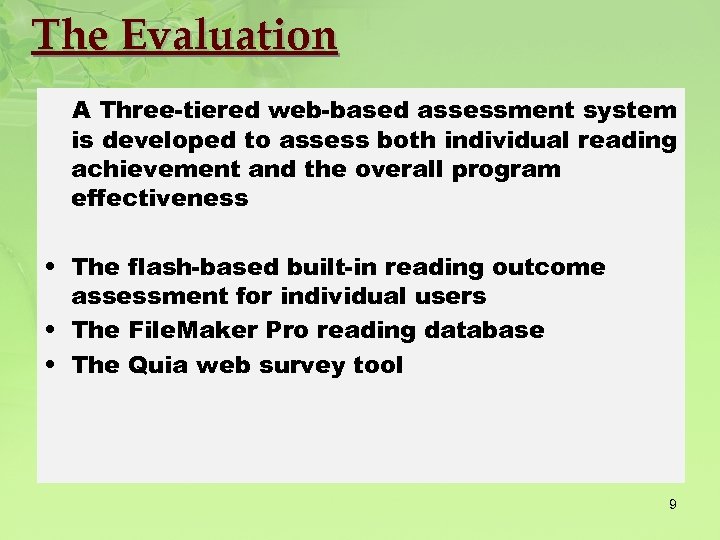 The Evaluation

A Three-tiered web-based assessment system is developed to assess both individual reading achievement and the overall program effectiveness

• The flash-based built-in reading outcome assessment for individual users
• The FileMaker Pro reading database
• The Quia web survey tool

9